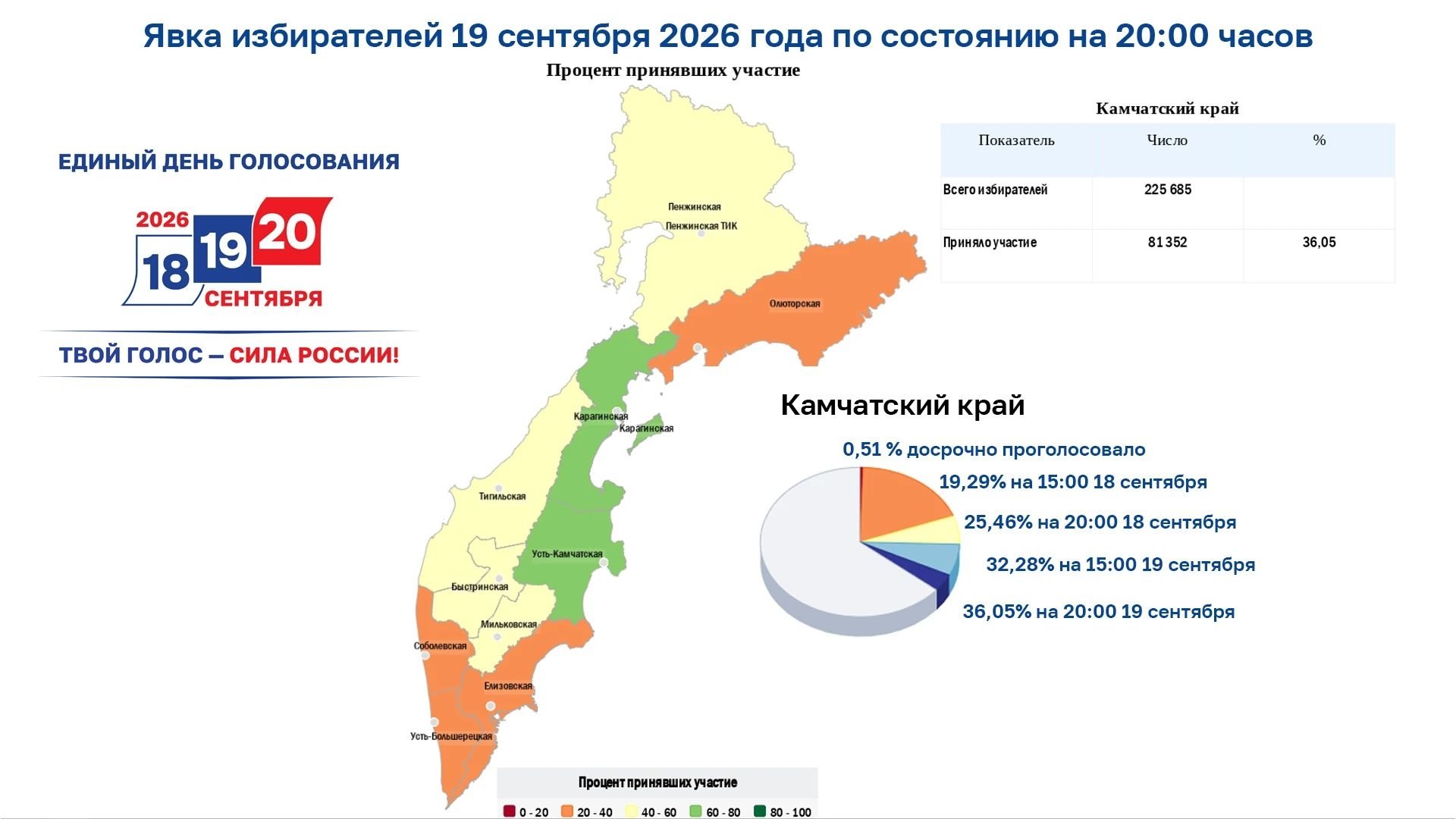 Явка избирателей 19 сентября 2026 года по состоянию на 20:00 часов

Процент принявших участие

ЕДИНЫЙ ДЕНЬ ГОЛОСОВАНИЯ

2026
18 19 20
СЕНТЯБРЯ

ТВОЙ ГОЛОС — СИЛА РОССИИ!

Пенжинская
Пенжинская ТИК
Олюторская
Карагинская
Карагинская
Тигильская
Усть-Камчатская
Быстринская
Мильковская
Соболевская
Елизовская
Усть-Большерецкая

Процент принявших участие
0 - 20 20 - 40 40 - 60 60 - 80 80 - 100

Камчатский край

| Показатель | Число | % |
|---|---|---|
| Всего избирателей | 225 685 | |
| Приняло участие | 81 352 | 36,05 |

Камчатский край

0,51 % досрочно проголосовало
19,29% на 15:00 18 сентября
25,46% на 20:00 18 сентября
32,28% на 15:00 19 сентября
36,05% на 20:00 19 сентября